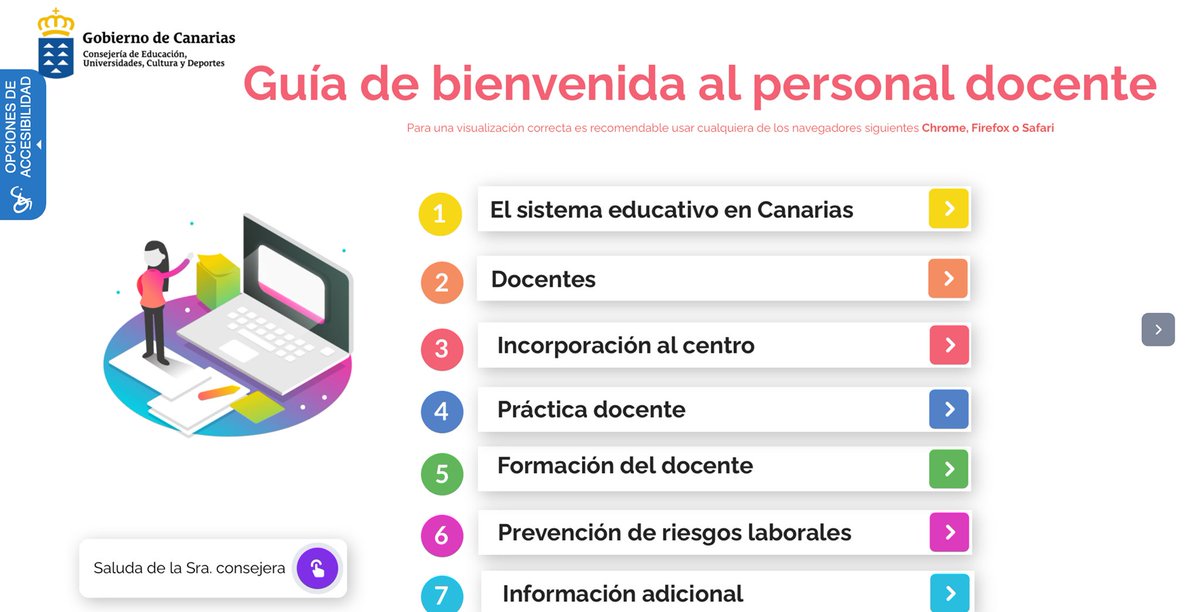 Gobierno de Canarias
Consejería de Educación, Universidades, Cultura y Deportes

OPCIONES DE ACCESIBILIDAD

Guía de bienvenida al personal docente

Para una visualización correcta es recomendable usar cualquiera de los navegadores siguientes Chrome, Firefox o Safari

1 El sistema educativo en Canarias

2 Docentes

3 Incorporación al centro

4 Práctica docente

5 Formación del docente

6 Prevención de riesgos laborales

7 Información adicional

Saluda de la Sra. consejera